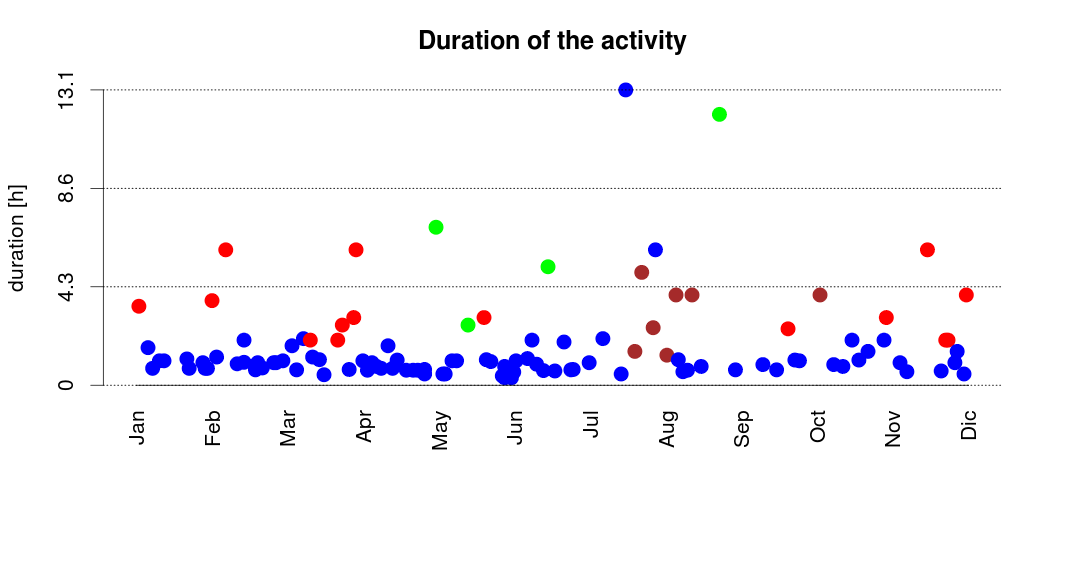 Duration of the activity

duration [h]

13.1
8.6
4.3
0

Jan
Feb
Mar
Apr
May
Jun
Jul
Aug
Sep
Oct
Nov
Dic